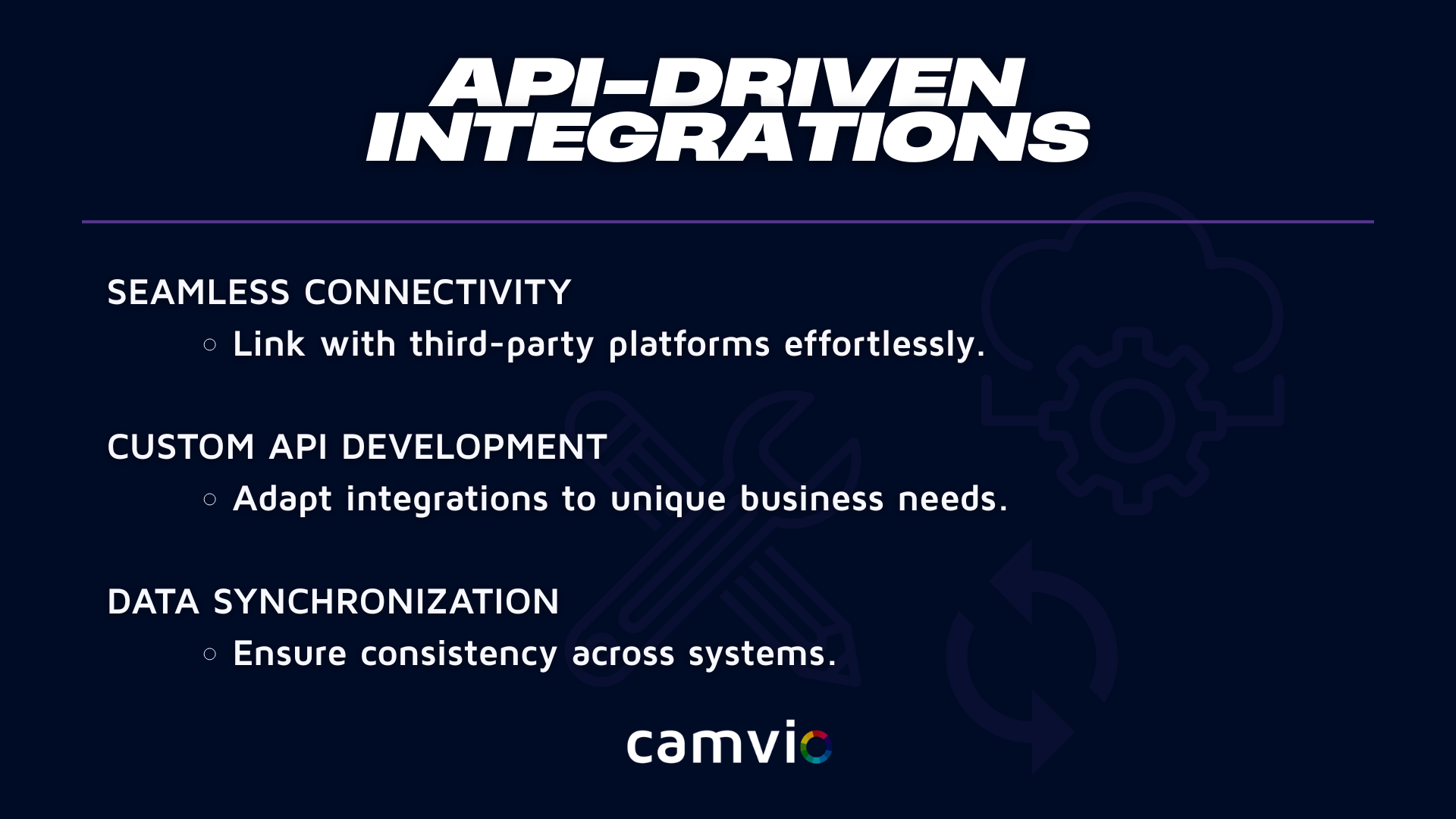 API-DRIVEN INTEGRATIONS

SEAMLESS CONNECTIVITY

○ Link with third-party platforms effortlessly.

CUSTOM API DEVELOPMENT

○ Adapt integrations to unique business needs.

DATA SYNCHRONIZATION

○ Ensure consistency across systems.

camvio